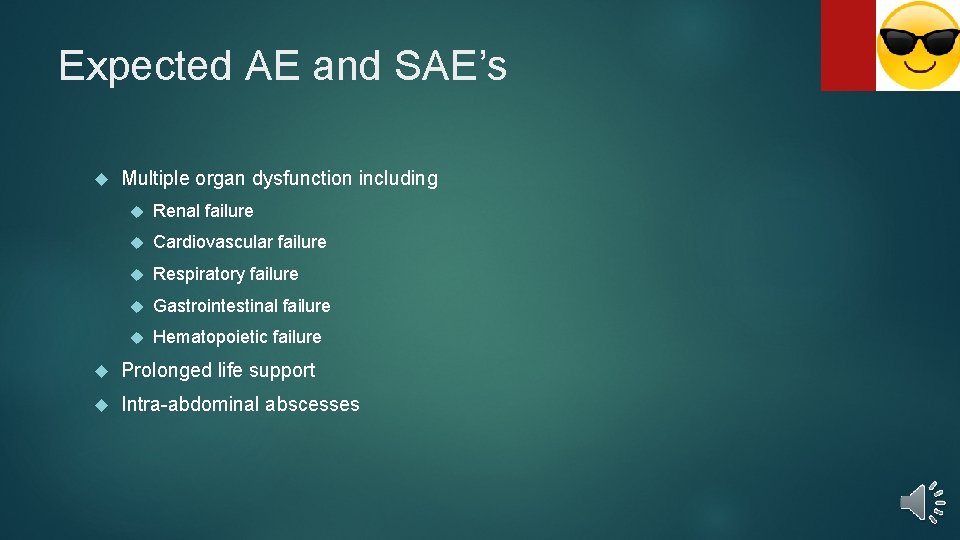 Expected AE and SAE’s

Multiple organ dysfunction including

Renal failure

Cardiovascular failure

Respiratory failure

Gastrointestinal failure

Hematopoietic failure

Prolonged life support

Intra-abdominal abscesses